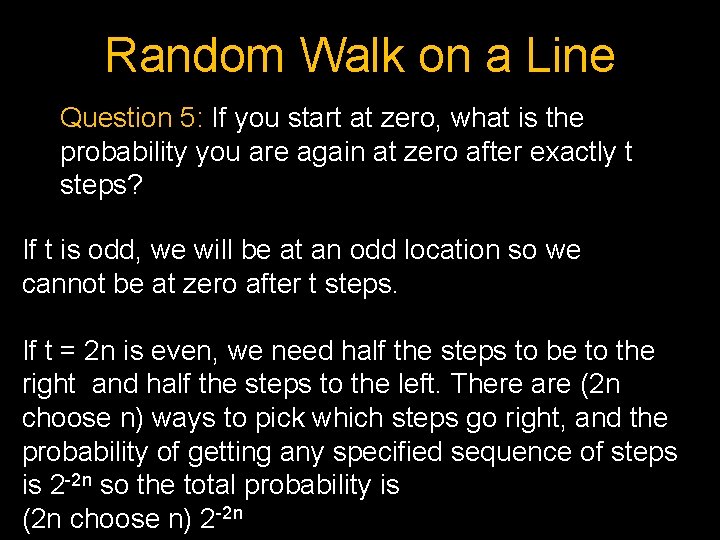 Random Walk on a Line

Question 5: If you start at zero, what is the probability you are again at zero after exactly t steps?

If t is odd, we will be at an odd location so we cannot be at zero after t steps.

If t = 2n is even, we need half the steps to be to the right and half the steps to the left. There are (2n choose n) ways to pick which steps go right, and the probability of getting any specified sequence of steps is $2^{-2n}$ so the total probability is
(2n choose n) $2^{-2n}$